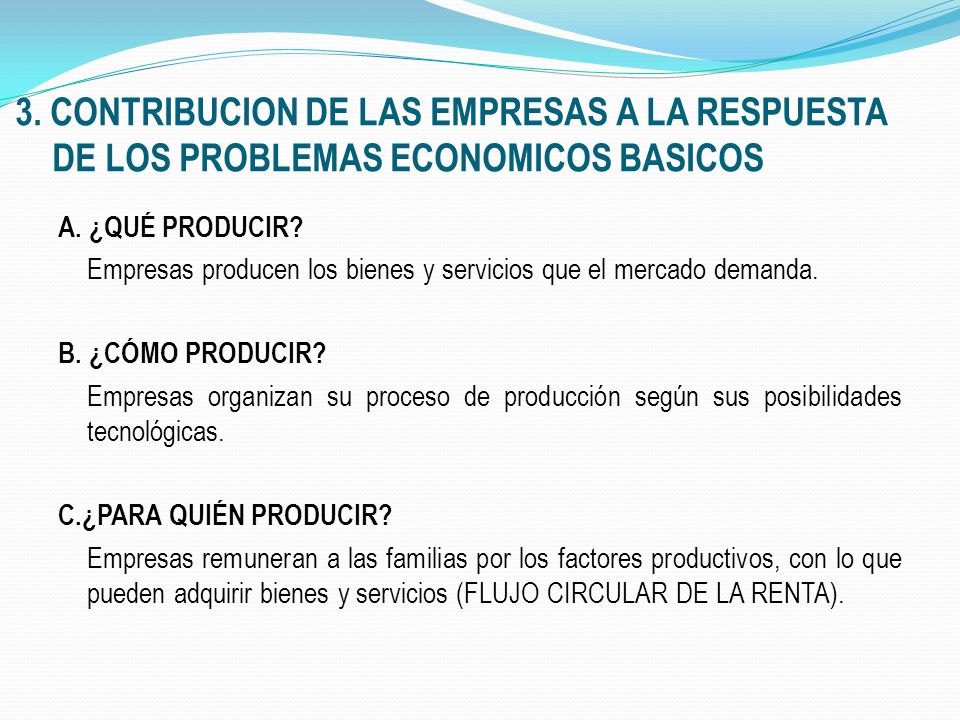 3. CONTRIBUCION DE LAS EMPRESAS A LA RESPUESTA DE LOS PROBLEMAS ECONOMICOS BASICOS

A. ¿QUÉ PRODUCIR?

Empresas producen los bienes y servicios que el mercado demanda.

B. ¿CÓMO PRODUCIR?

Empresas organizan su proceso de producción según sus posibilidades tecnológicas.

C.¿PARA QUIÉN PRODUCIR?

Empresas remuneran a las familias por los factores productivos, con lo que pueden adquirir bienes y servicios (FLUJO CIRCULAR DE LA RENTA).